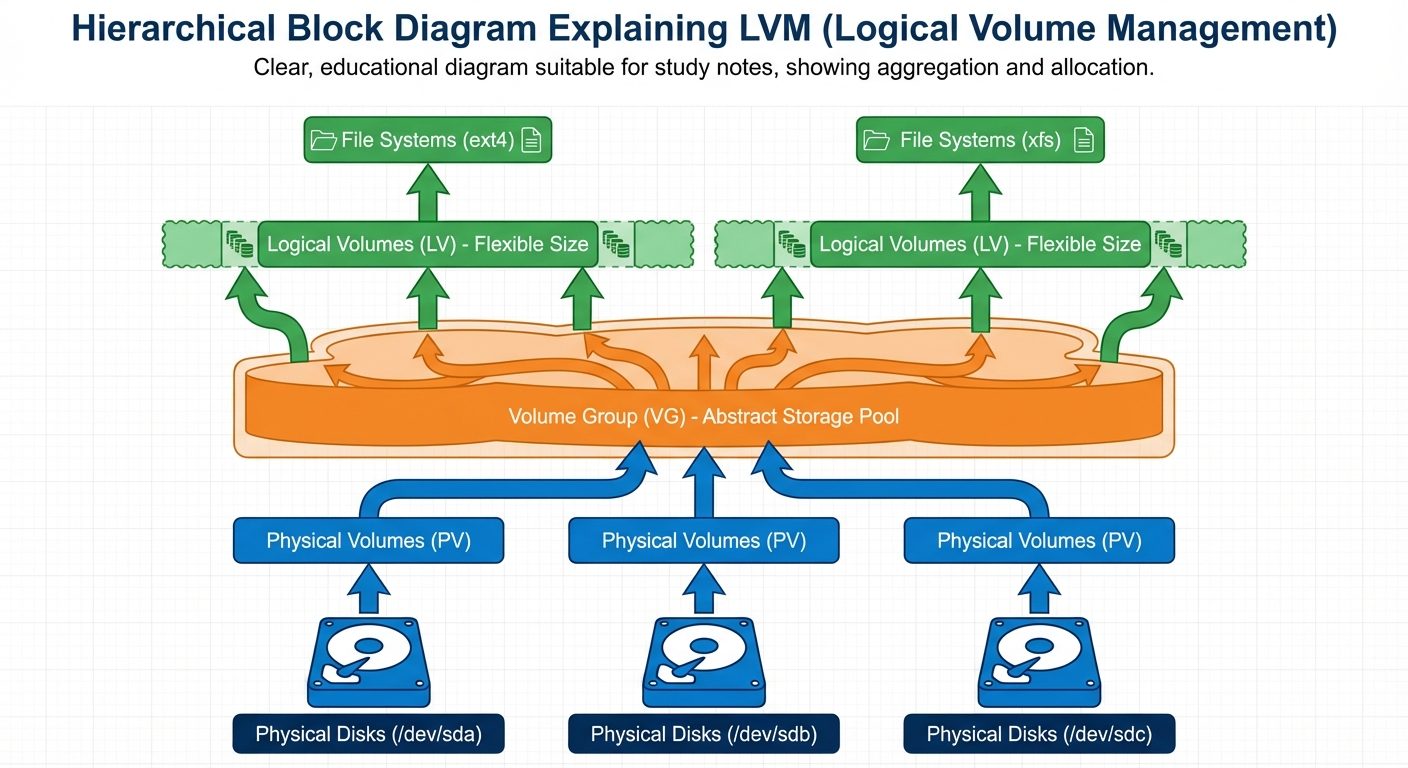 Hierarchical Block Diagram Explaining LVM (Logical Volume Management)

Clear, educational diagram suitable for study notes, showing aggregation and allocation.

File Systems (ext4)

File Systems (xfs)

Logical Volumes (LV) - Flexible Size

Logical Volumes (LV) - Flexible Size

Volume Group (VG) - Abstract Storage Pool

Physical Volumes (PV)

Physical Volumes (PV)

Physical Volumes (PV)

Physical Disks (/dev/sda)

Physical Disks (/dev/sdb)

Physical Disks (/dev/sdc)